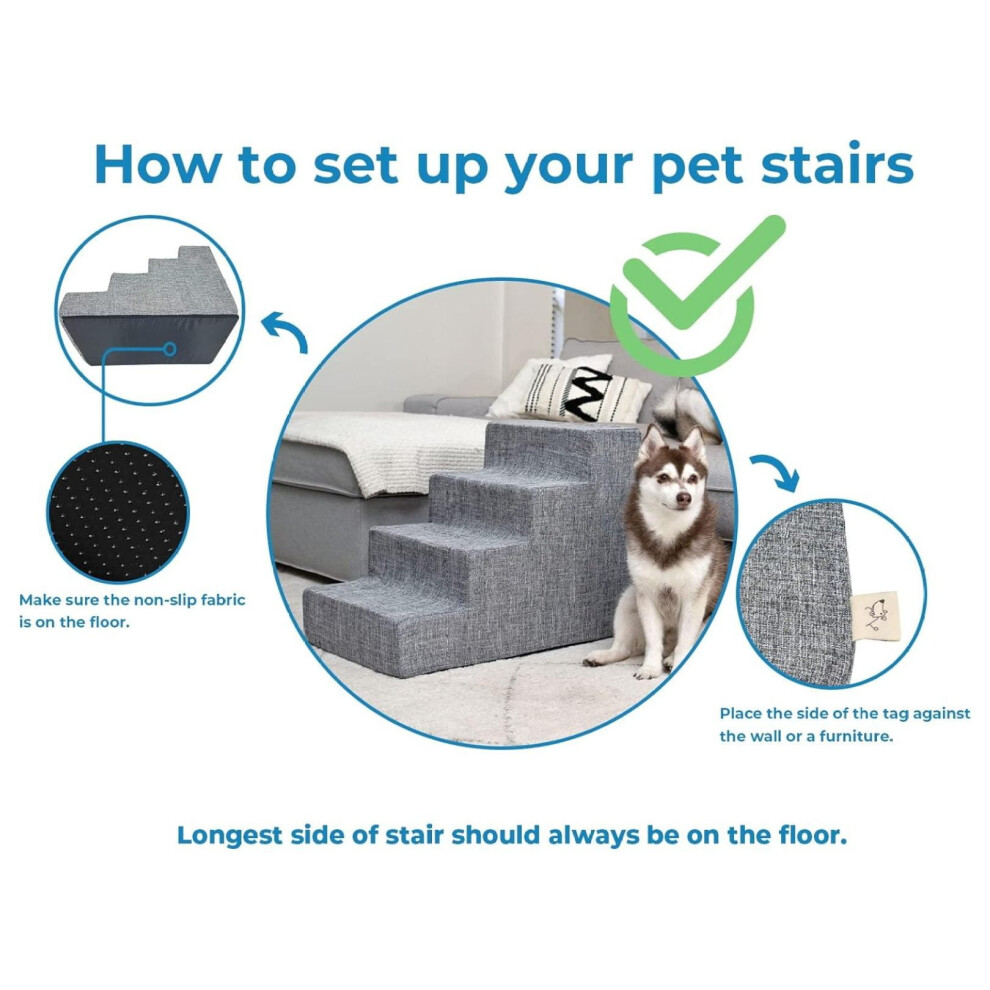 How to set up your pet stairs

Make sure the non-slip fabric is on the floor.

Place the side of the tag against the wall or a furniture.

Longest side of stair should always be on the floor.